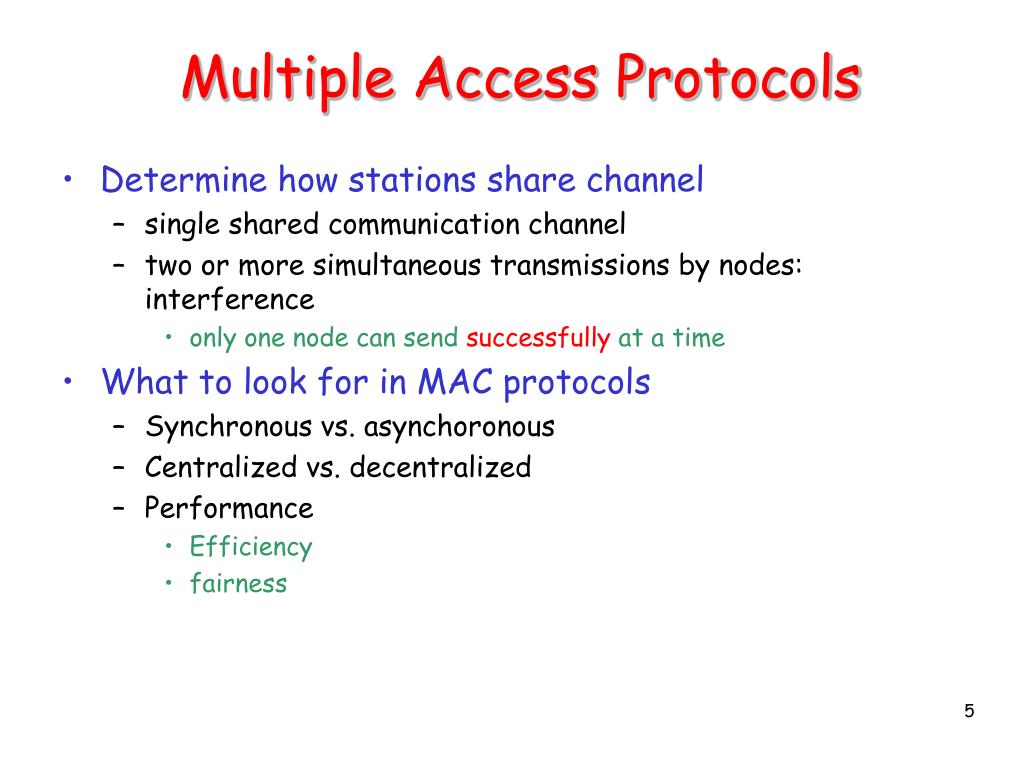 Multiple Access Protocols

• Determine how stations share channel
– single shared communication channel
– two or more simultaneous transmissions by nodes: interference
• only one node can send successfully at a time

• What to look for in MAC protocols
– Synchronous vs. asynchoronous
– Centralized vs. decentralized
– Performance
• Efficiency
• fairness

5